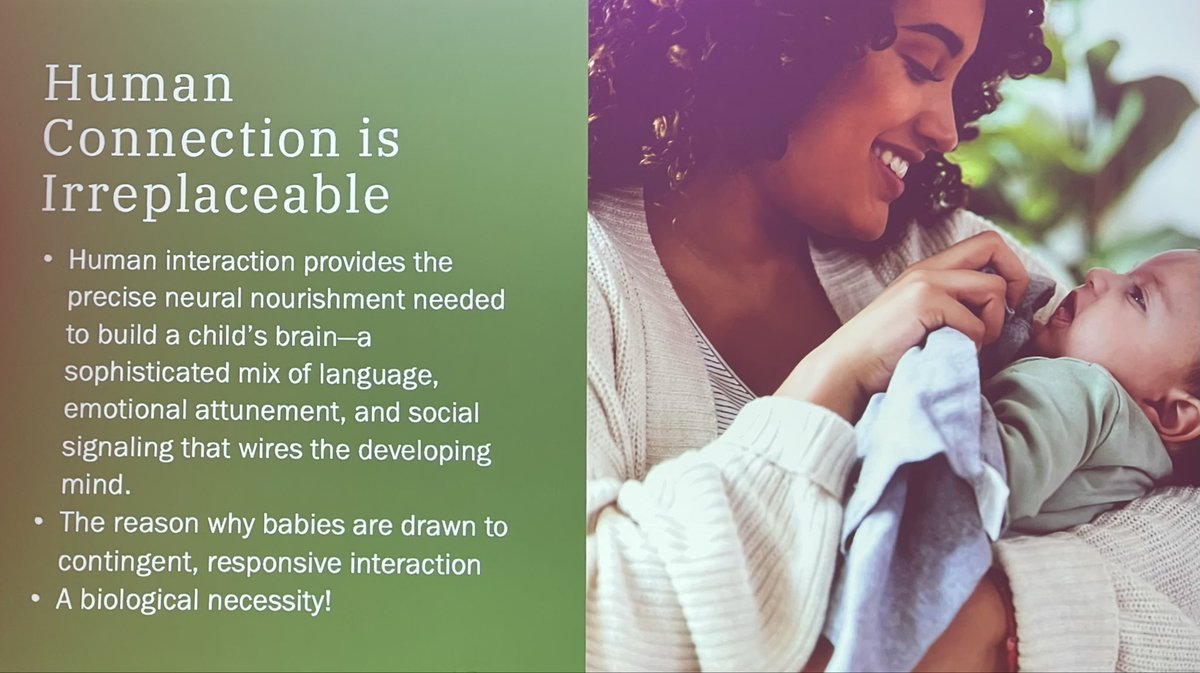 Human Connection is Irreplaceable

• Human interaction provides the precise neural nourishment needed to build a child's brain—a sophisticated mix of language, emotional attunement, and social signaling that wires the developing mind.
• The reason why babies are drawn to contingent, responsive interaction
• A biological necessity!